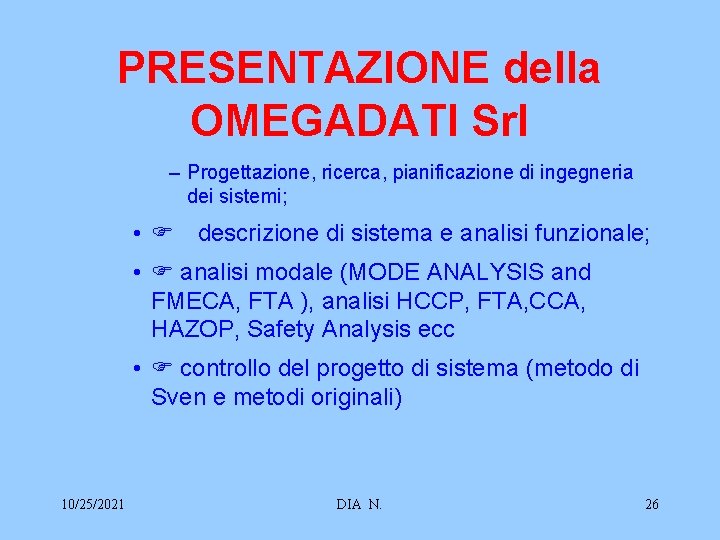 PRESENTAZIONE della OMEGADATI Srl

– Progettazione, ricerca, pianificazione di ingegneria dei sistemi;

• ☞ descrizione di sistema e analisi funzionale;

• ☞ analisi modale (MODE ANALYSIS and FMECA, FTA ), analisi HCCP, FTA,CCA, HAZOP, Safety Analysis ecc

• ☞ controllo del progetto di sistema (metodo di Sven e metodi originali)

10/25/2021 DIA N. 26